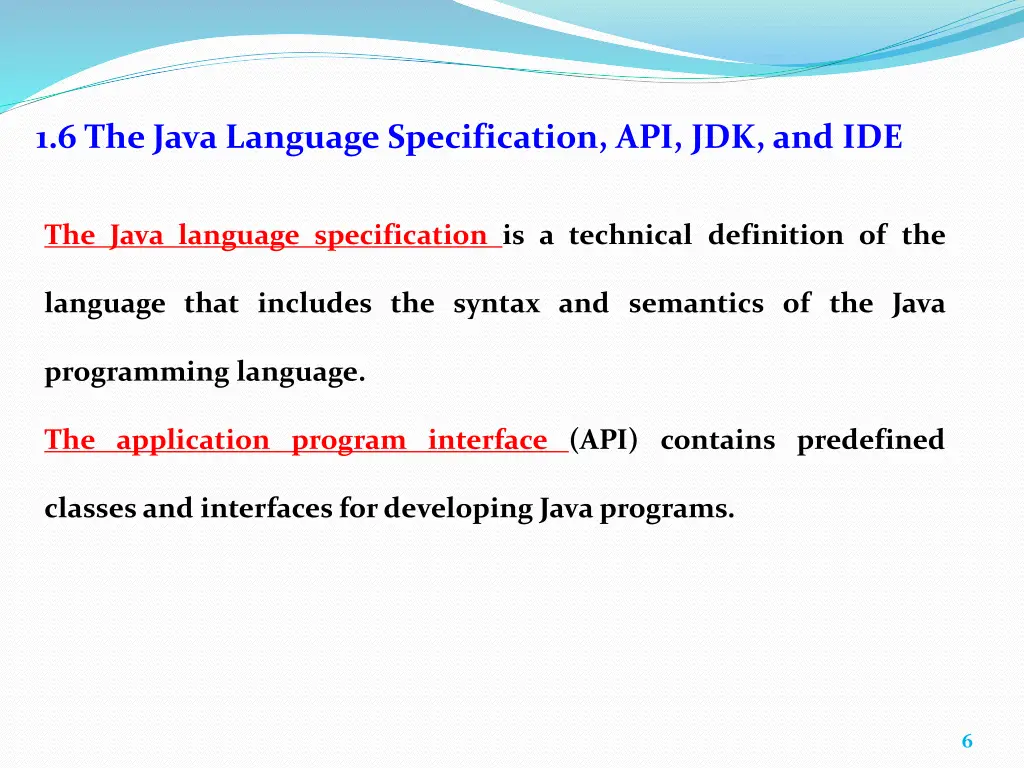 1.6 The Java Language Specification, API, JDK, and IDE

The Java language specification is a technical definition of the language that includes the syntax and semantics of the Java programming language.

The application program interface (API) contains predefined classes and interfaces for developing Java programs.

6